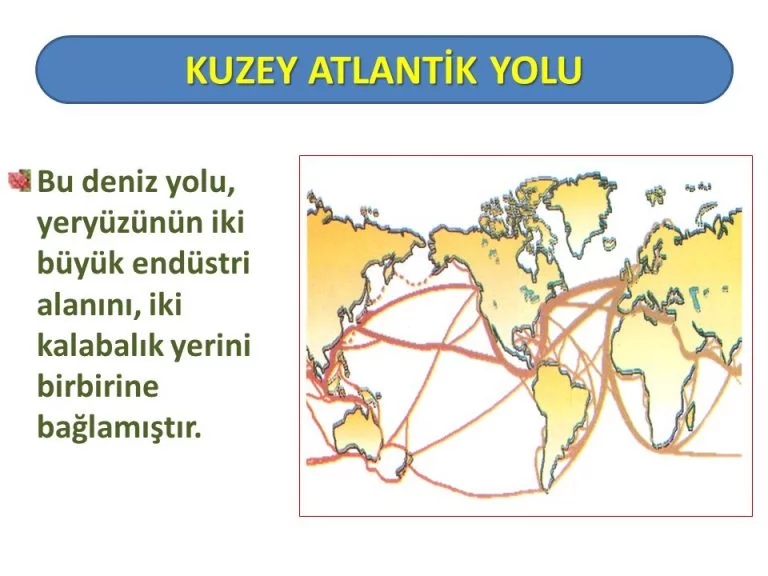 KUZEY ATLANTİK YOLU

Bu deniz yolu, yeryüzünün iki büyük endüstri alanını, iki kalabalık yerini birbirine bağlamıştır.